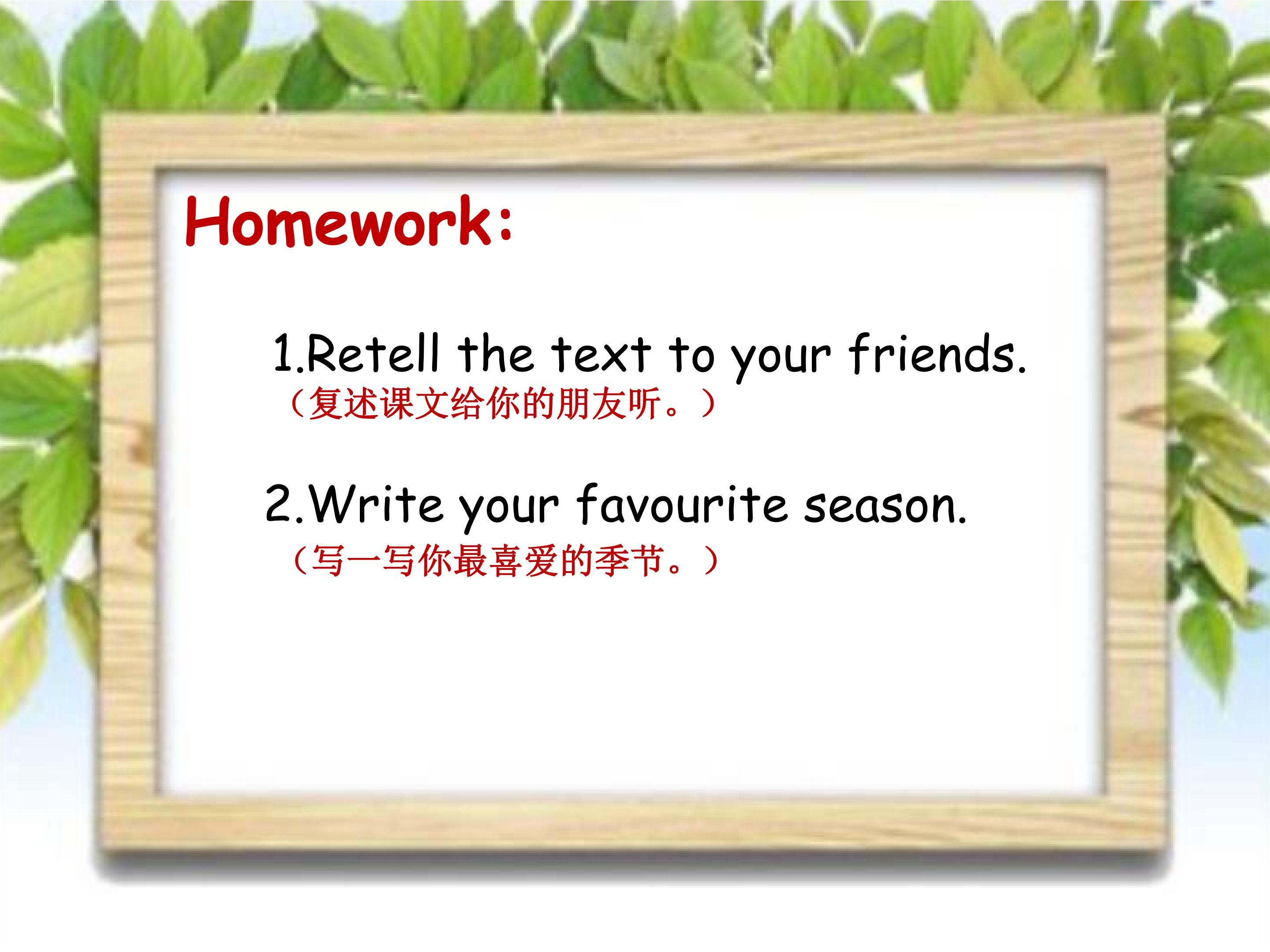 Homework:

1.Retell the text to your friends.
（复述课文给你的朋友听。）

2.Write your favourite season.
（写一写你最喜爱的季节。）